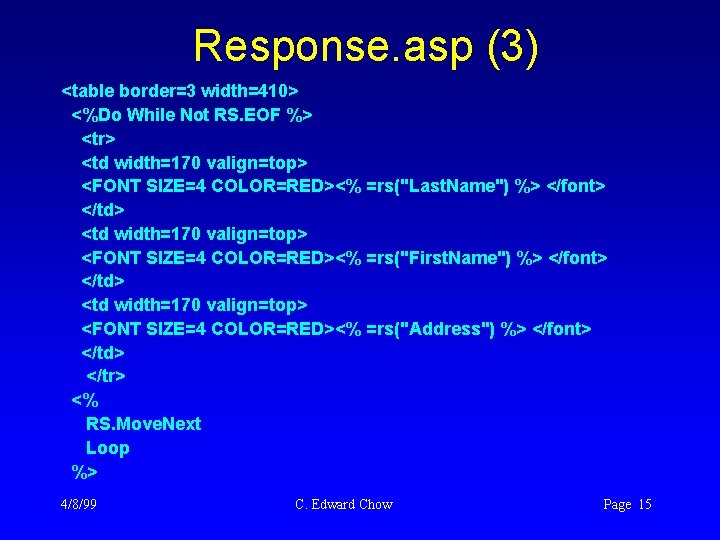 Response.asp (3)

<table border=3 width=410>
<%Do While Not RS.EOF %>
<tr>
<td width=170 valign=top>
<FONT SIZE=4 COLOR=RED><% =rs("LastName") %> </font>
</td>
<td width=170 valign=top>
<FONT SIZE=4 COLOR=RED><% =rs("FirstName") %> </font>
</td>
<td width=170 valign=top>
<FONT SIZE=4 COLOR=RED><% =rs("Address") %> </font>
</td>
</tr>
<%
RS.MoveNext
Loop
%>

4/8/99

C. Edward Chow

Page 15